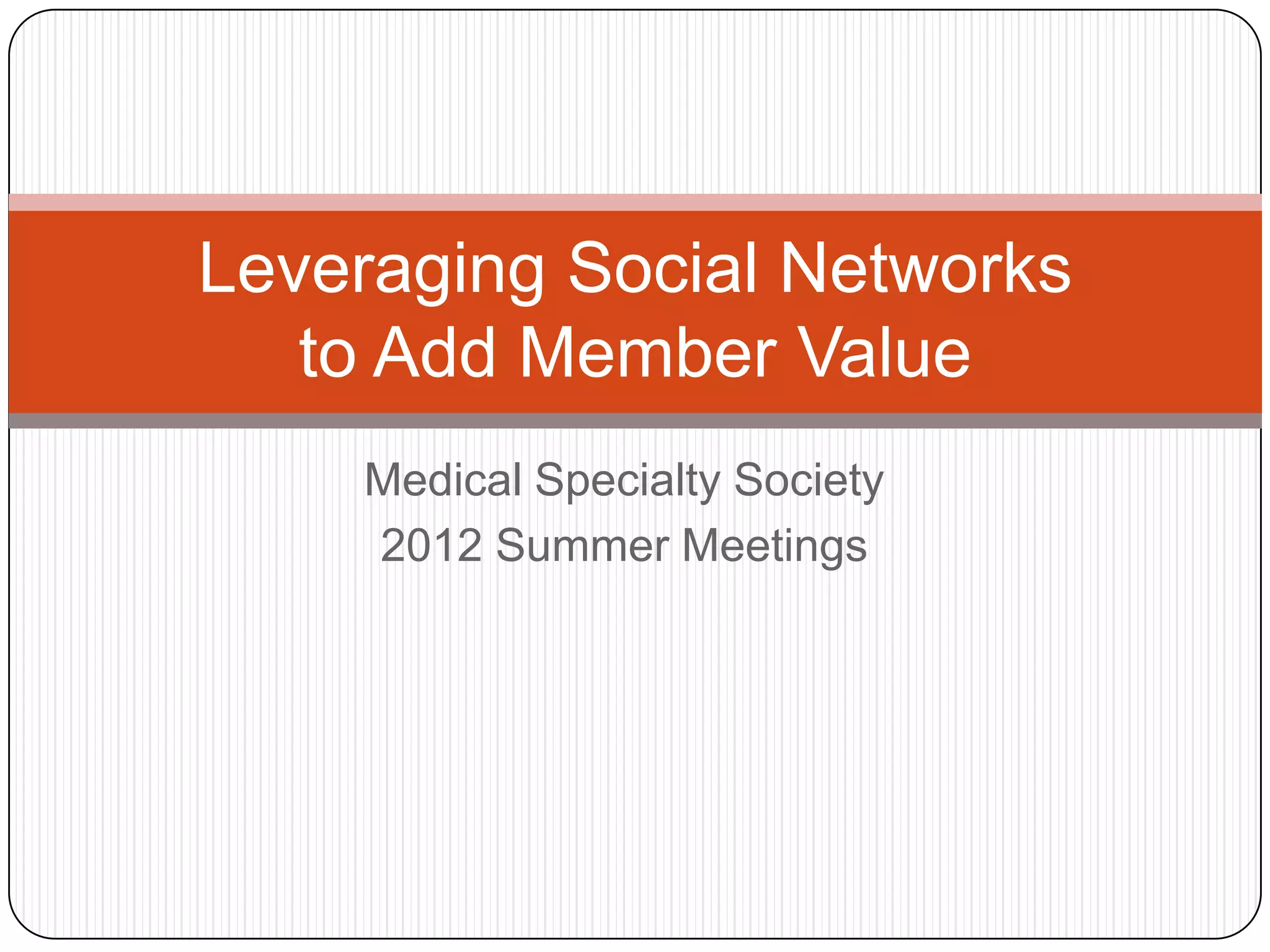 Leveraging Social Networks to Add Member Value

Medical Specialty Society
2012 Summer Meetings